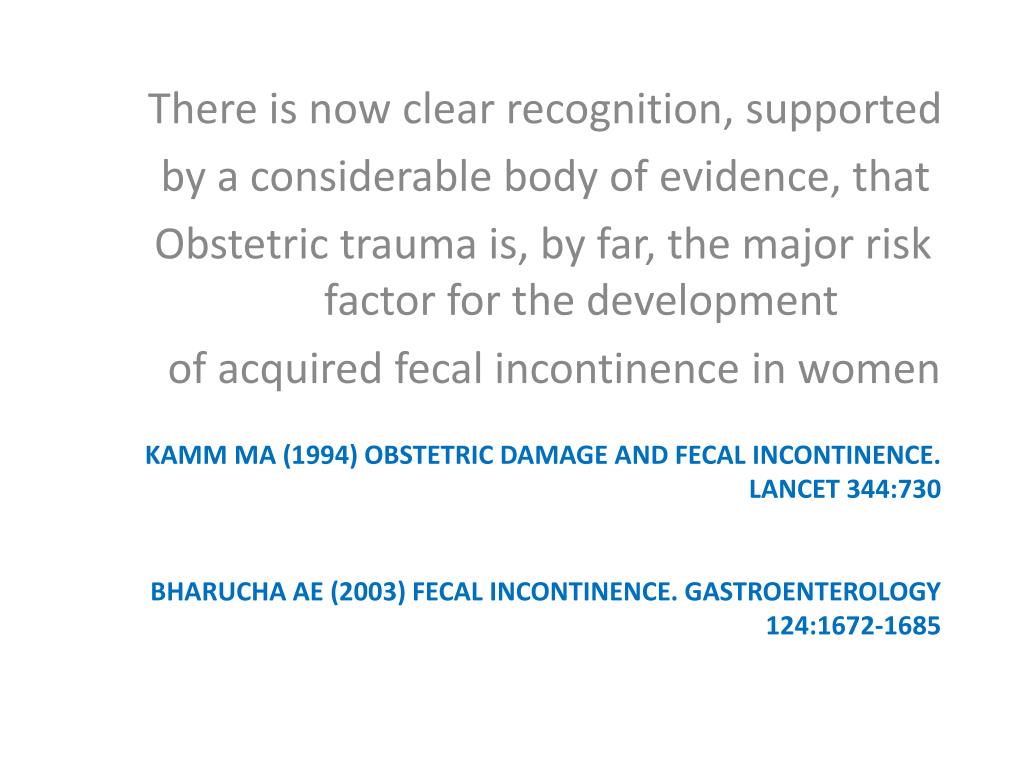 There is now clear recognition, supported
by a considerable body of evidence, that
Obstetric trauma is, by far, the major risk factor for the development
of acquired fecal incontinence in women

KAMM MA (1994) OBSTETRIC DAMAGE AND FECAL INCONTINENCE. LANCET 344:730

BHARUCHA AE (2003) FECAL INCONTINENCE. GASTROENTEROLOGY 124:1672-1685